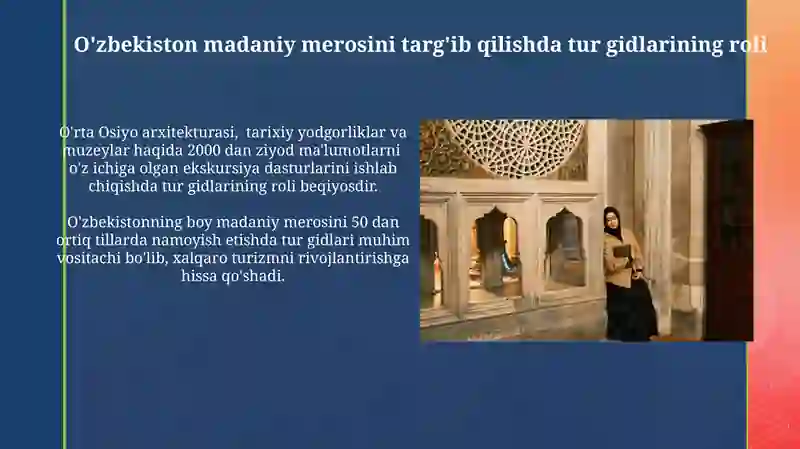 O'zbekiston madaniy merosini targ'ib qilishda tur gidlarining roli

O'rta Osiyo arxitekturasi, tarixiy yodgorliklar va muzeylar haqida 2000 dan ziyod ma'lumotlarni o'z ichiga olgan ekskursiya dasturlarini ishlab chiqishda tur gidlarining roli beqiyosdir.

O'zbekistonning boy madaniy merosini 50 dan ortiq tillarda namoyish etishda tur gidlari muhim vositachi bo'lib, xalqaro turizmni rivojlantirishga hissa qo'shadi.